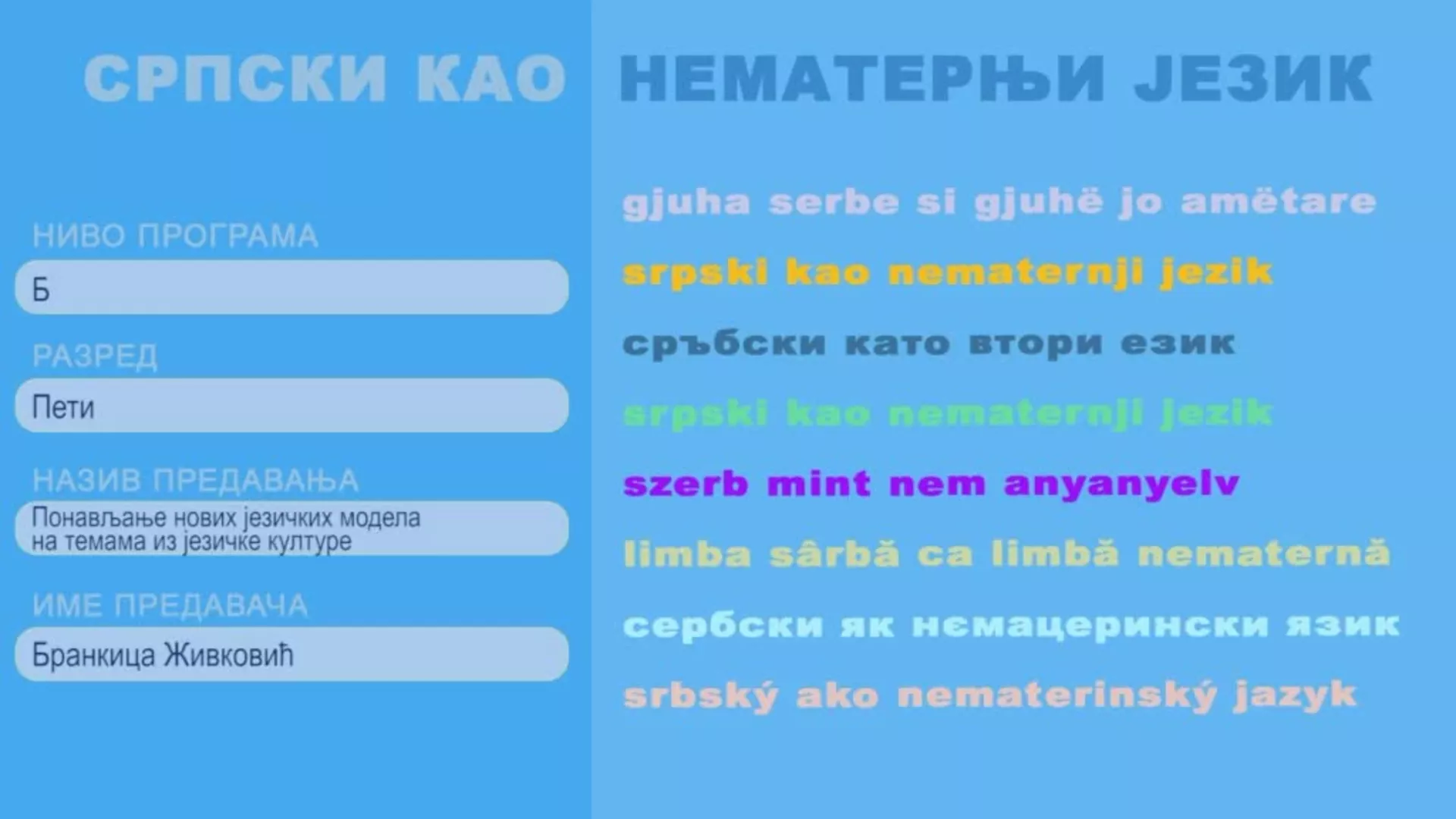 СРПСКИ КАО НЕМАТЕРЊИ ЈЕЗИК

НИВО ПРОГРАМА
Б

РАЗРЕД
Пети

НАЗИВ ПРЕДАВАЊА
Понављање нових језичких модела на темама из језичке културе

ИМЕ ПРЕДАВАЧА
Бранкица Живковић

gjuha serbe si gjuhë jo amëtare
srpski kao nematernji jezik
сръбски като втори език
srpski kao nematernji jezik
szerb mint nem anyanyelv
limba sârbă ca limbă nematernă
сербски як нємацерински язик
srbský ako nematerinský jazyk